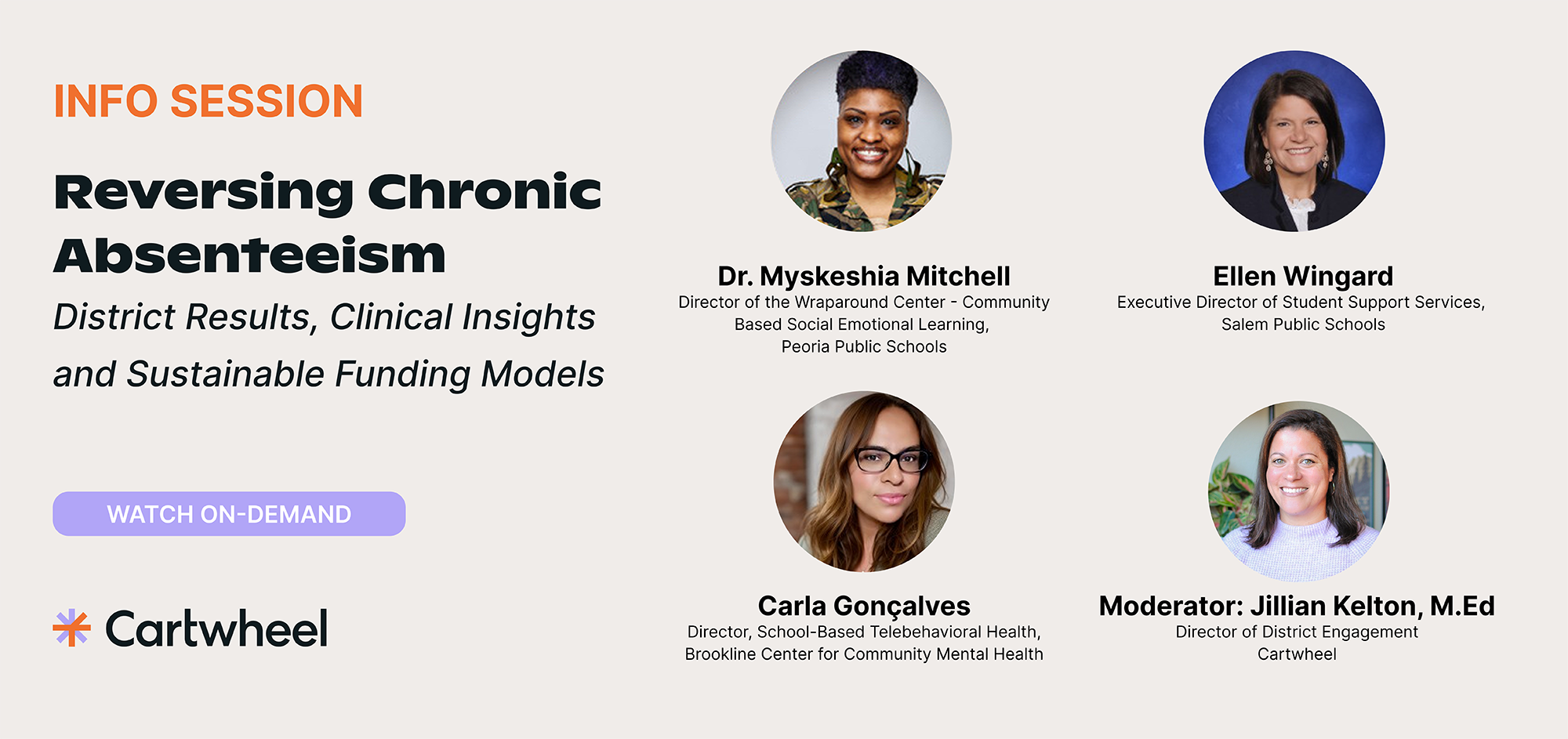 INFO SESSION

Reversing Chronic Absenteeism

District Results, Clinical Insights and Sustainable Funding Models

WATCH ON-DEMAND

Cartwheel

Dr. Myskeshia Mitchell
Director of the Wraparound Center - Community Based Social Emotional Learning, Peoria Public Schools

Ellen Wingard
Executive Director of Student Support Services, Salem Public Schools

Carla Gonçalves
Director, School-Based Telebehavioral Health, Brookline Center for Community Mental Health

Moderator: Jillian Kelton, M.Ed
Director of District Engagement Cartwheel